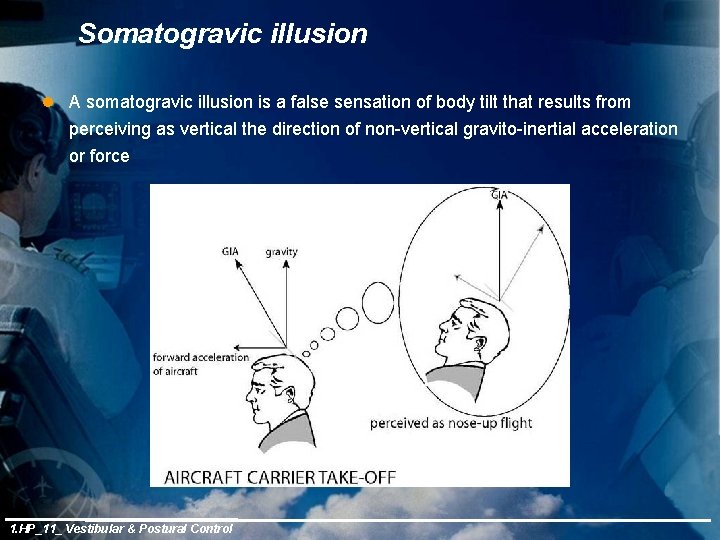 Somatogravic illusion

A somatogravic illusion is a false sensation of body tilt that results from perceiving as vertical the direction of non-vertical gravito-inertial acceleration or force

GIA

gravity

forward acceleration of aircraft

GIA

perceived as nose-up flight

AIRCRAFT CARRIER TAKE-OFF

1.HP_11_ Vestibular & Postural Control